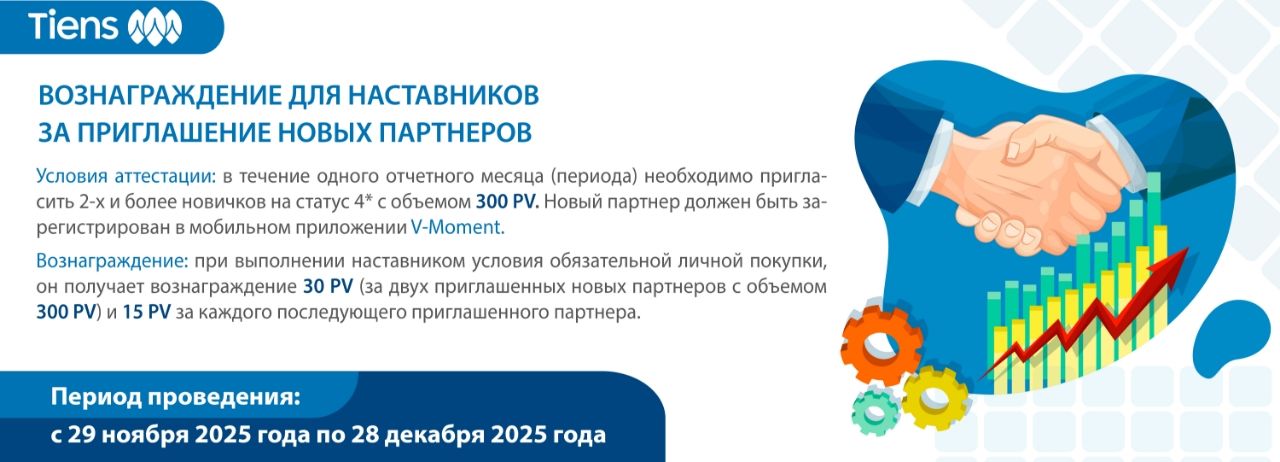 Tiens

ВОЗНАГРАЖДЕНИЕ ДЛЯ НАСТАВНИКОВ
ЗА ПРИГЛАШЕНИЕ НОВЫХ ПАРТНЕРОВ

Условия аттестации: в течение одного отчетного месяца (периода) необходимо пригласить 2-х и более новичков на статус 4* с объемом 300 PV. Новый партнер должен быть зарегистрирован в мобильном приложении V-Moment.

Вознаграждение: при выполнении наставником условия обязательной личной покупки, он получает вознаграждение 30 PV (за двух приглашенных новых партнеров с объемом 300 PV) и 15 PV за каждого последующего приглашенного партнера.

Период проведения:
с 29 ноября 2025 года по 28 декабря 2025 года